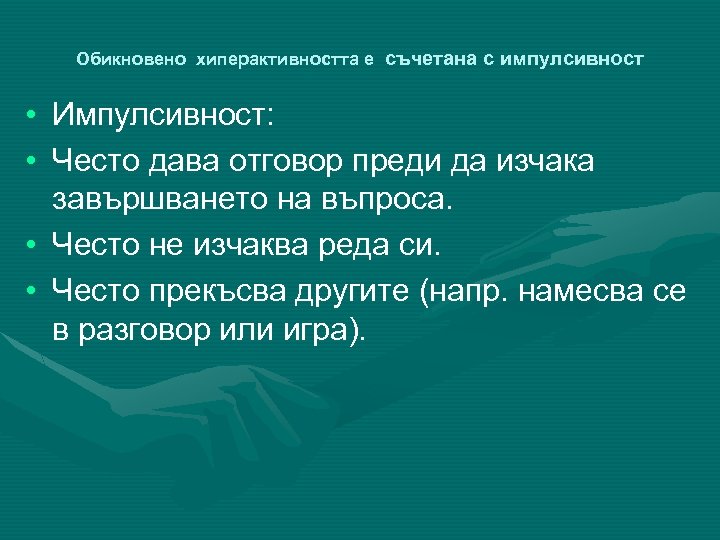 Обикновено хиперактивността е съчетана с импулсивност

• Импулсивност:
• Често дава отговор преди да изчака завършването на въпроса.
• Често не изчаква реда си.
• Често прекъсва другите (напр. намесва се в разговор или игра).